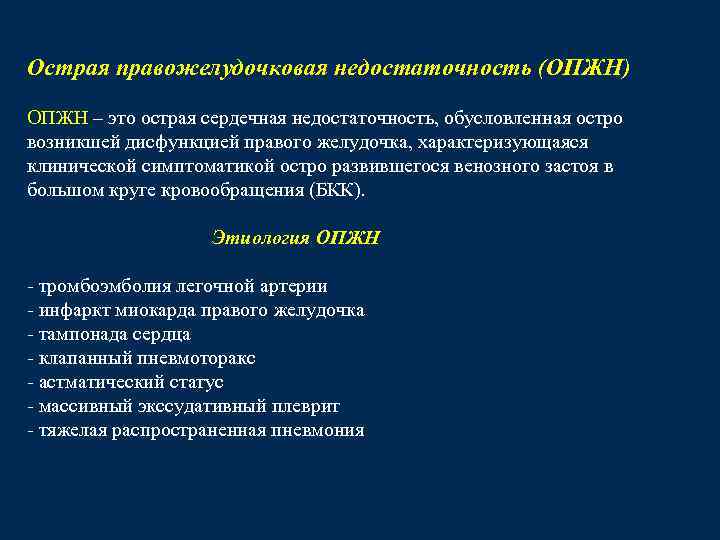 Острая правожелудочковая недостаточность (ОПЖН)

ОПЖН – это острая сердечная недостаточность, обусловленная остро возникшей дисфункцией правого желудочка, характеризующаяся клинической симптоматикой остро развившегося венозного застоя в большом круге кровообращения (БКК).

Этиология ОПЖН

- тромбоэмболия легочной артерии
- инфаркт миокарда правого желудочка
- тампонада сердца
- клапанный пневмоторакс
- астматический статус
- массивный экссудативный плеврит
- тяжелая распространенная пневмония